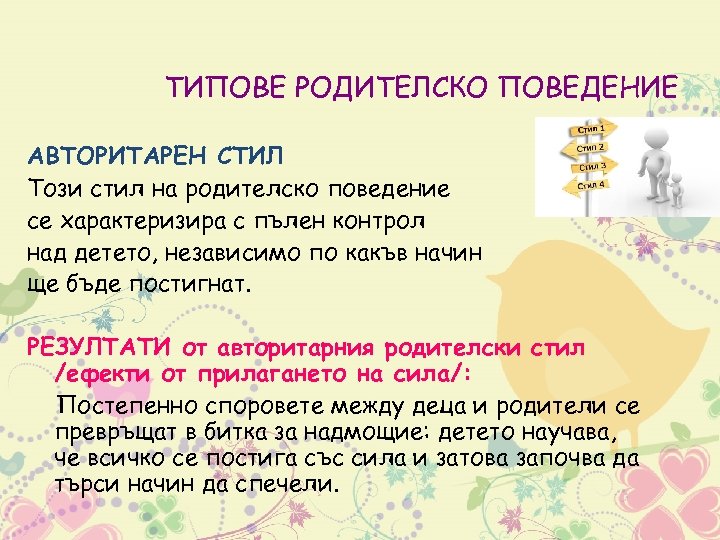 ТИПОВЕ РОДИТЕЛСКО ПОВЕДЕНИЕ

Стил 1
Стил 2
Стил 3
Стил 4

АВТОРИТАРЕН СТИЛ
Този стил на родителско поведение се характеризира с пълен контрол над детето, независимо по какъв начин ще бъде постигнат.

РЕЗУЛТАТИ от авторитарния родителски стил /ефекти от прилагането на сила/:

Постепенно споровете между деца и родители се превръщат в битка за надмощие: детето научава, че всичко се постига със сила и затова започва да търси начин да спечели.